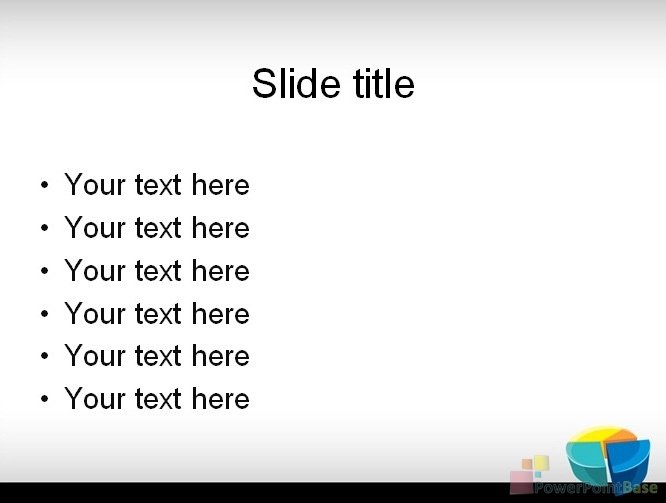 Slide title

• Your text here
• Your text here
• Your text here
• Your text here
• Your text here
• Your text here

PowerPointBase